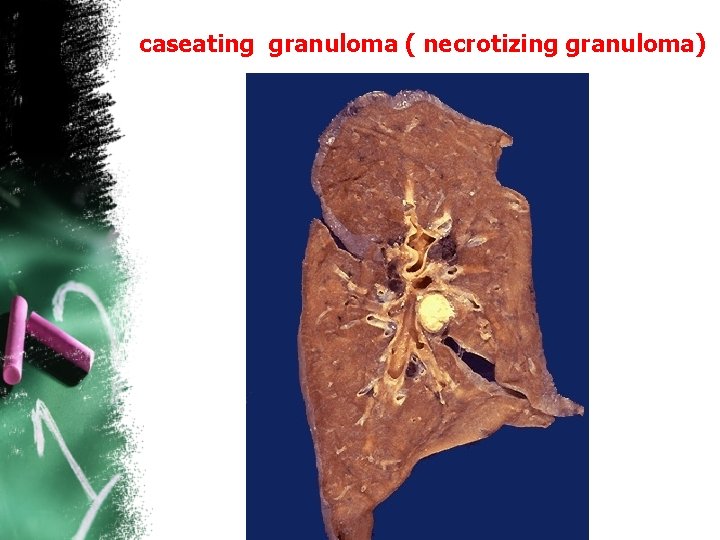 caseating granuloma ( necrotizing granuloma)